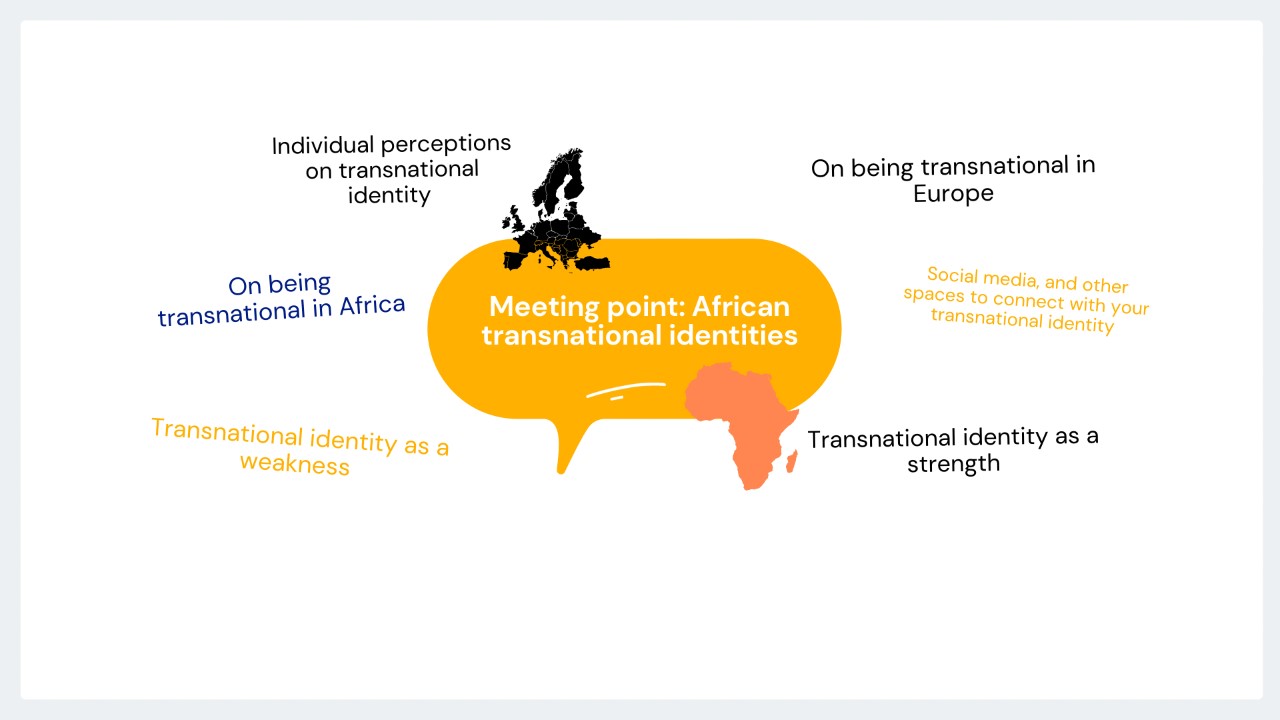 Individual perceptions on transnational identity

On being transnational in Europe

On being transnational in Africa

Meeting point: African transnational identities

Social media, and other spaces to connect with your transnational identity

Transnational identity as a weakness

Transnational identity as a strength